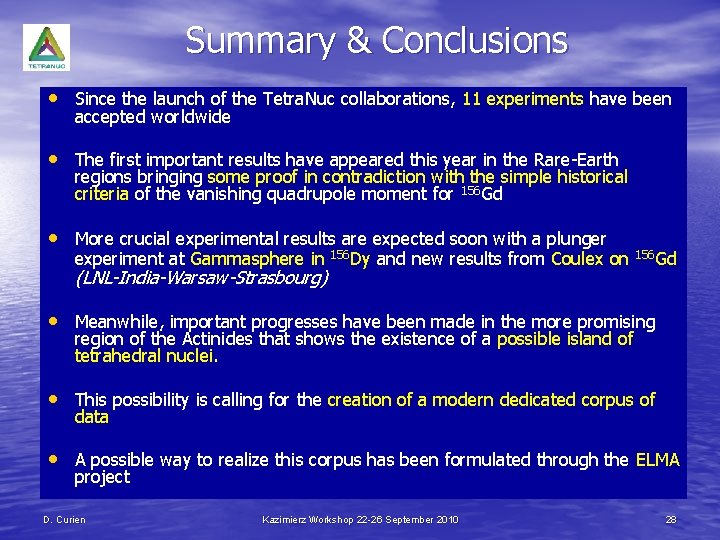 TETRANUC

Summary & Conclusions

• Since the launch of the TetraNuc collaborations, 11 experiments have been accepted worldwide

• The first important results have appeared this year in the Rare-Earth regions bringing some proof in contradiction with the simple historical criteria of the vanishing quadrupole moment for $^{156}$Gd

• More crucial experimental results are expected soon with a plunger experiment at Gammasphere in $^{156}$Dy and new results from Coulex on $^{156}$Gd (LNL-India-Warsaw-Strasbourg)

• Meanwhile, important progresses have been made in the more promising region of the Actinides that shows the existence of a possible island of tetrahedral nuclei.

• This possibility is calling for the creation of a modern dedicated corpus of data

• A possible way to realize this corpus has been formulated through the ELMA project

D. Curien

Kazimierz Workshop 22-26 September 2010

28